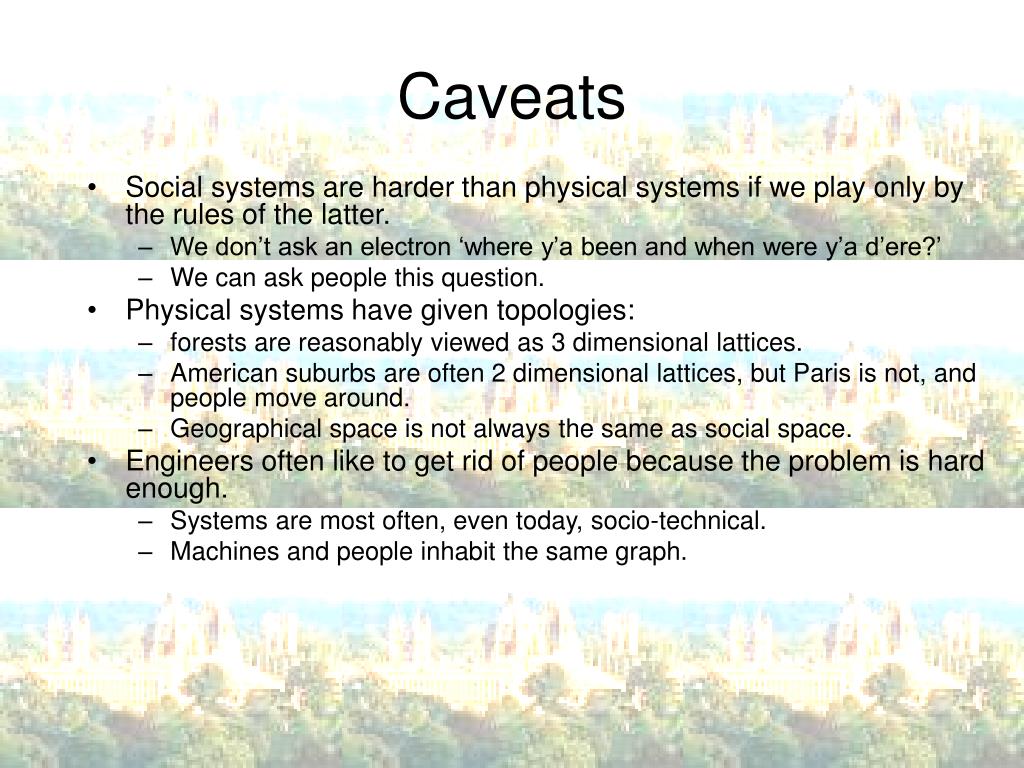 Caveats

• Social systems are harder than physical systems if we play only by the rules of the latter.
– We don’t ask an electron ‘where y’a been and when were y’a d’ere?’
– We can ask people this question.
• Physical systems have given topologies:
– forests are reasonably viewed as 3 dimensional lattices.
– American suburbs are often 2 dimensional lattices, but Paris is not, and people move around.
– Geographical space is not always the same as social space.
• Engineers often like to get rid of people because the problem is hard enough.
– Systems are most often, even today, socio-technical.
– Machines and people inhabit the same graph.